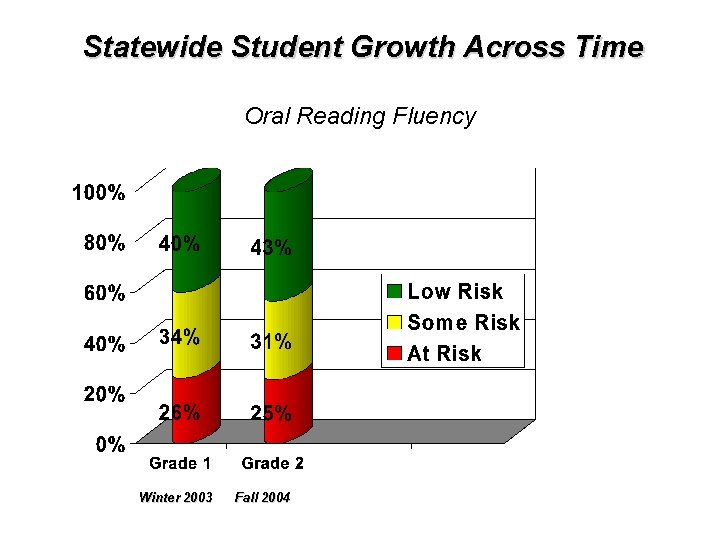 Statewide Student Growth Across Time

Oral Reading Fluency

100%
80%
60%
40%
20%
0%

40%
34%
26%

43%
31%
25%

Low Risk
Some Risk
At Risk

Grade 1
Grade 2

Winter 2003
Fall 2004